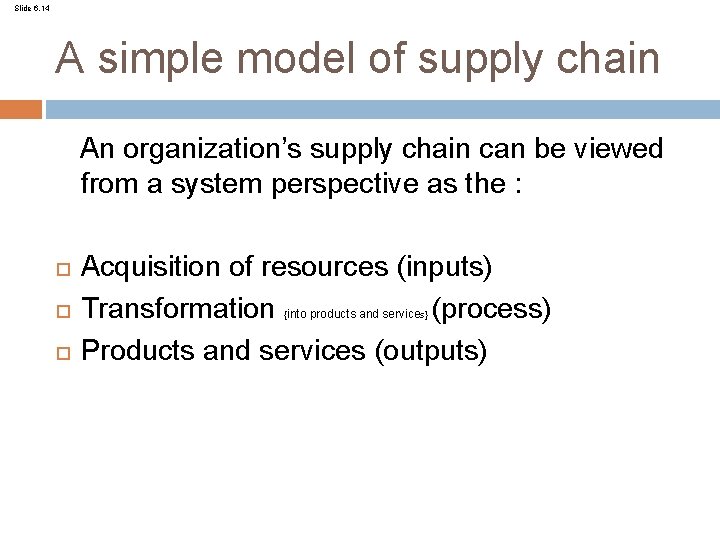 Slide 6.14

A simple model of supply chain

An organization's supply chain can be viewed from a system perspective as the :

Acquisition of resources (inputs)
Transformation {into products and services} (process)
Products and services (outputs)